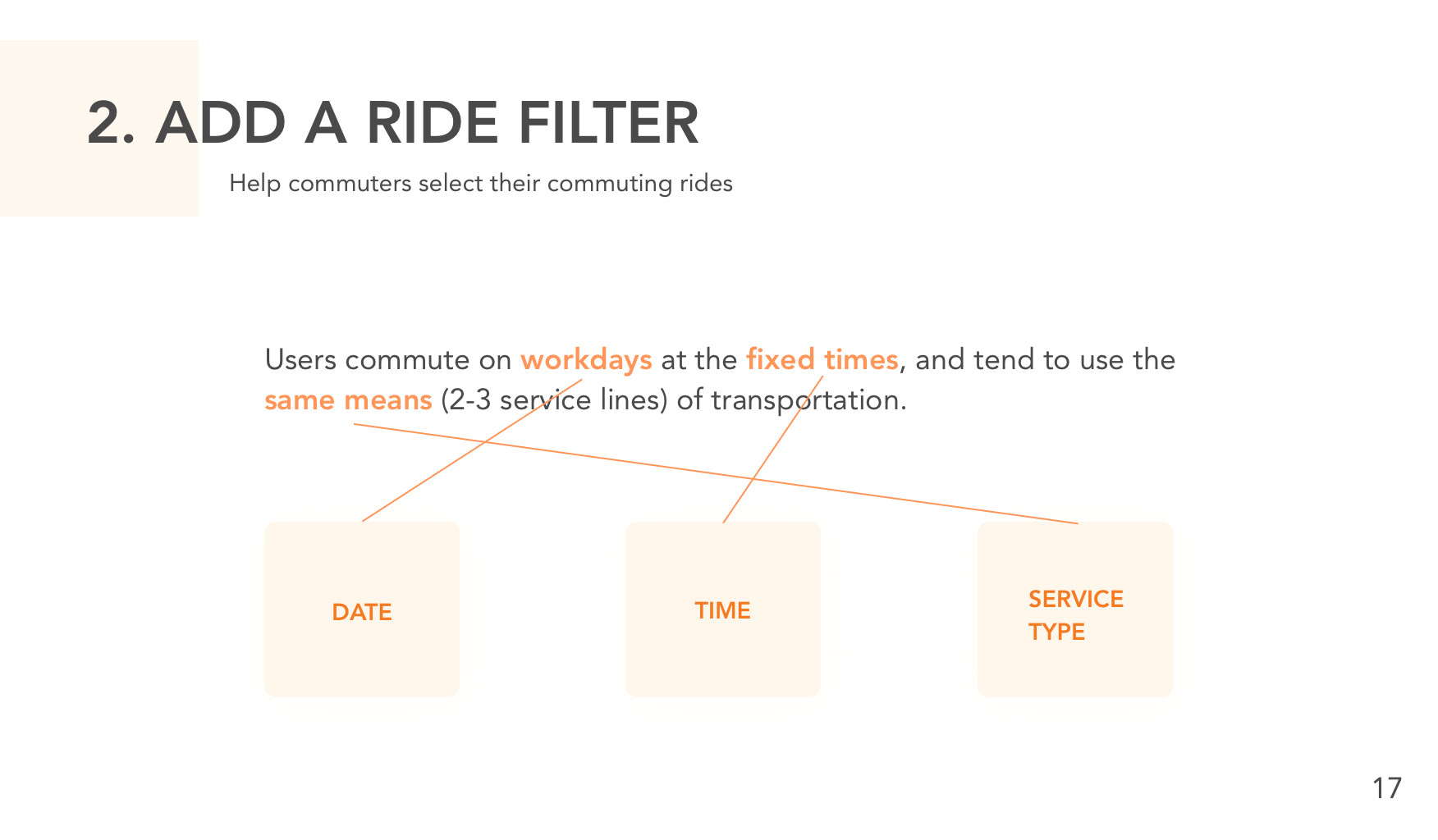 2. ADD A RIDE FILTER

Help commuters select their commuting rides

Users commute on workdays at the fixed times, and tend to use the same means (2-3 service lines) of transportation.

DATE

TIME

SERVICE TYPE

17